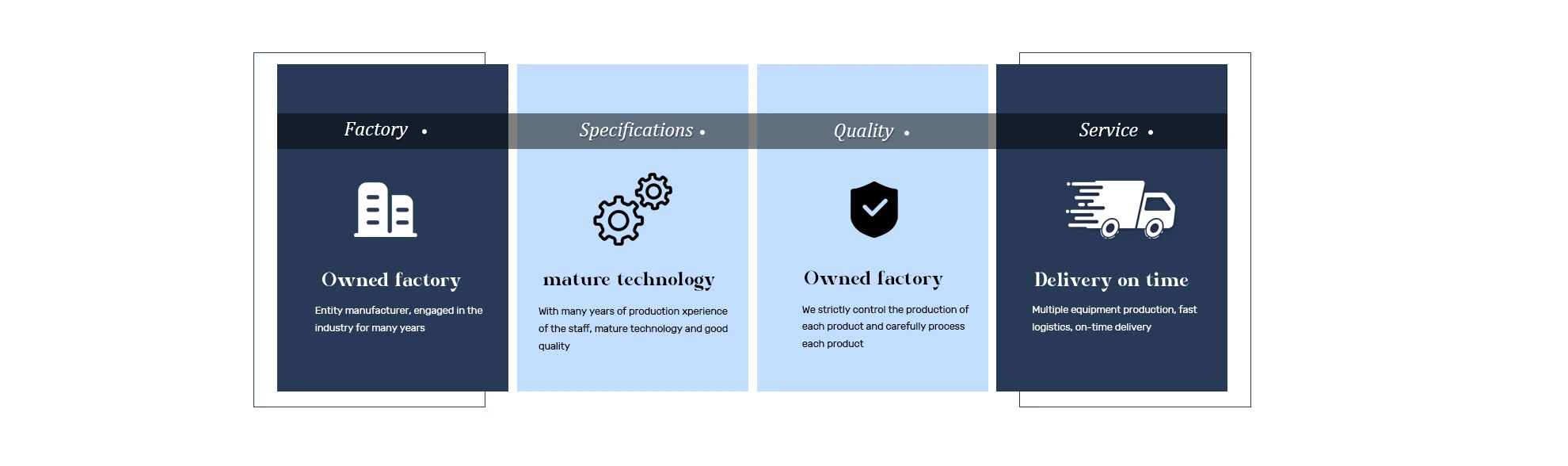 Factory •

Owned factory

Entity manufacturer, engaged in the industry for many years

Specifications •

mature technology

With many years of production xperience of the staff, mature technology and good quality

Quality •

Owned factory

We strictly control the production of each product and carefully process each product

Service •

Delivery on time

Multiple equipment production, fast logistics, on-time delivery